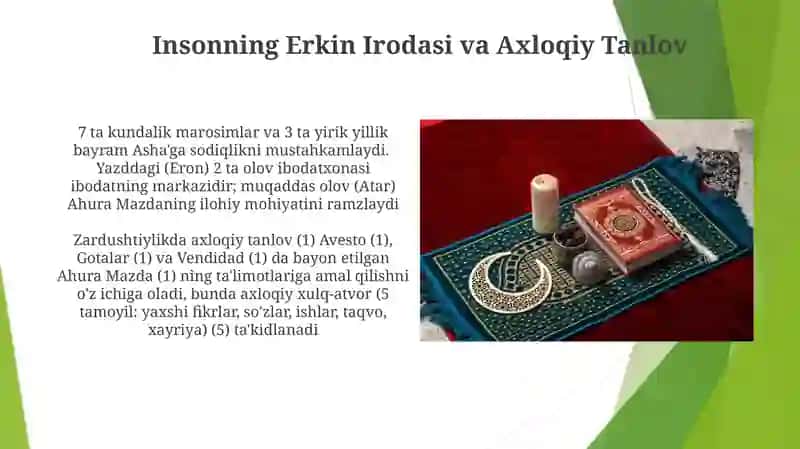 Insonning Erkin Irodasi va Axloqiy Tanlov

7 ta kundalik marosimlar va 3 ta yirik yillik bayram Asha'ga sodiqlikni mustahkamlaydi. Yazddagi (Eron) 2 ta olov ibodatxonasi ibodatning markazidir; muqaddas olov (Atar) Ahura Mazdaning ilohiy mohiyatini ramzlaydi

Zardushtiylikda axloqiy tanlov (1) Avesto (1), Gotalar (1) va Vendidad (1) da bayon etilgan Ahura Mazda (1) ning ta'limotlariga amal qilishni o'z ichiga oladi, bunda axloqiy xulq-atvor (5 tamoyil: yaxshi fikrlar, so'zlar, ishlar, taqvo, xayriya) (5) ta'kidlanadi